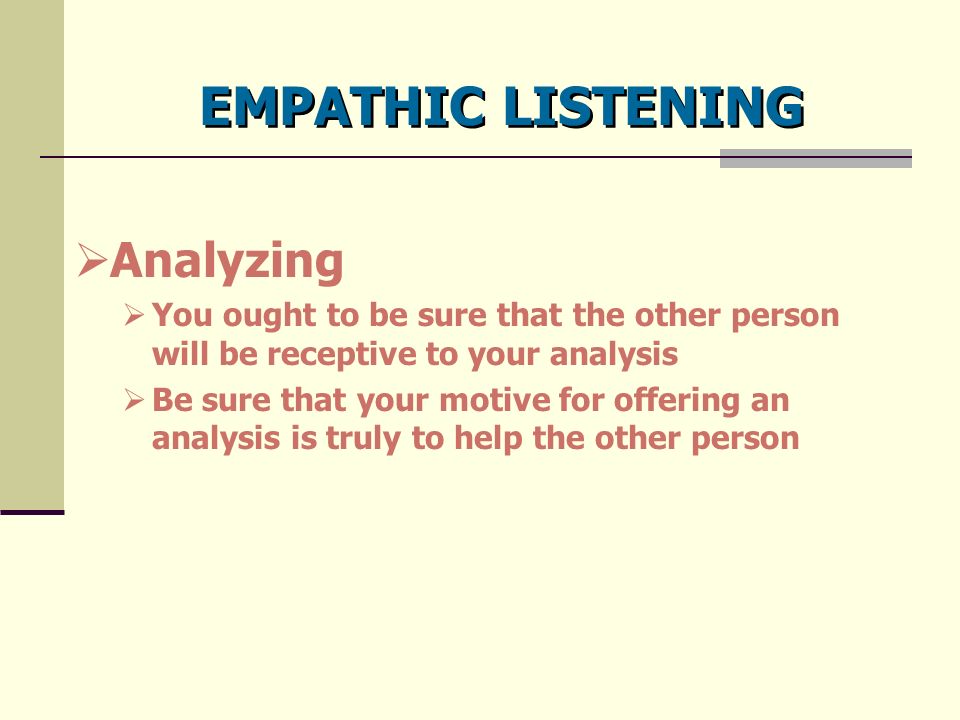 EMPATHIC LISTENING

➢Analyzing

➢ You ought to be sure that the other person will be receptive to your analysis

➢ Be sure that your motive for offering an analysis is truly to help the other person